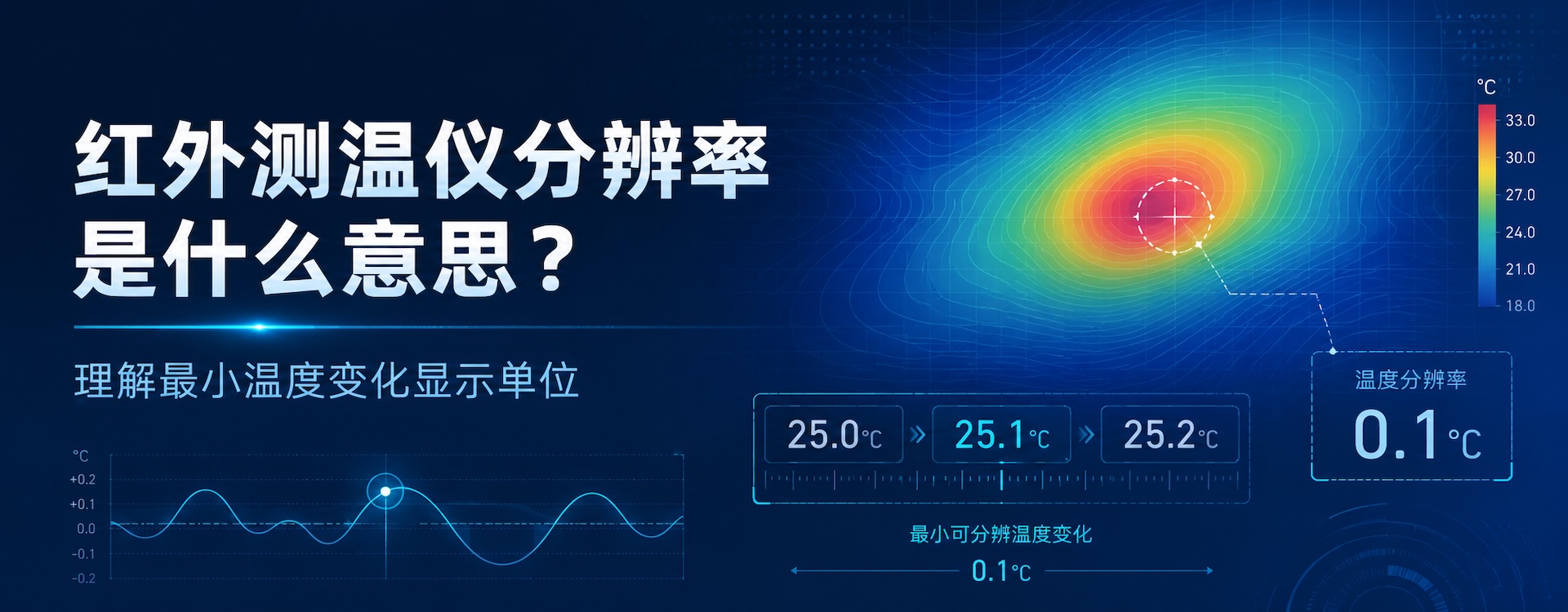 红外测温仪分辨率是什么意思？

理解最小温度变化显示单位

°C
+0.2
+0.1
0.0
-0.1
-0.2

25.0°C » 25.1°C » 25.2°C

最小可分辨温度变化
0.1°C

°C
33.0
30.0
27.0
24.0
21.0
18.0

温度分辨率
0.1°C